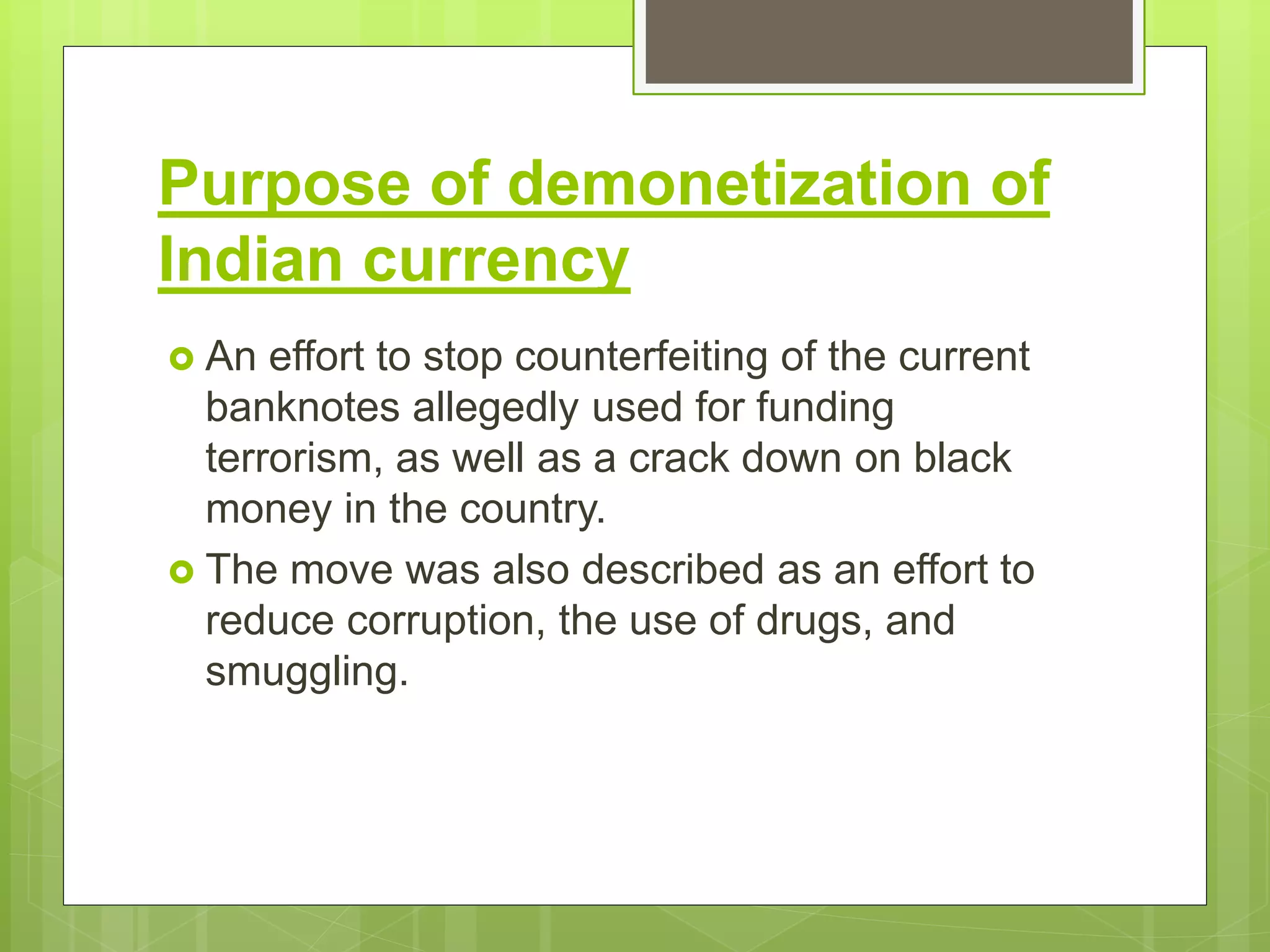 Purpose of demonetization of Indian currency

An effort to stop counterfeiting of the current banknotes allegedly used for funding terrorism, as well as a crack down on black money in the country.

The move was also described as an effort to reduce corruption, the use of drugs, and smuggling.